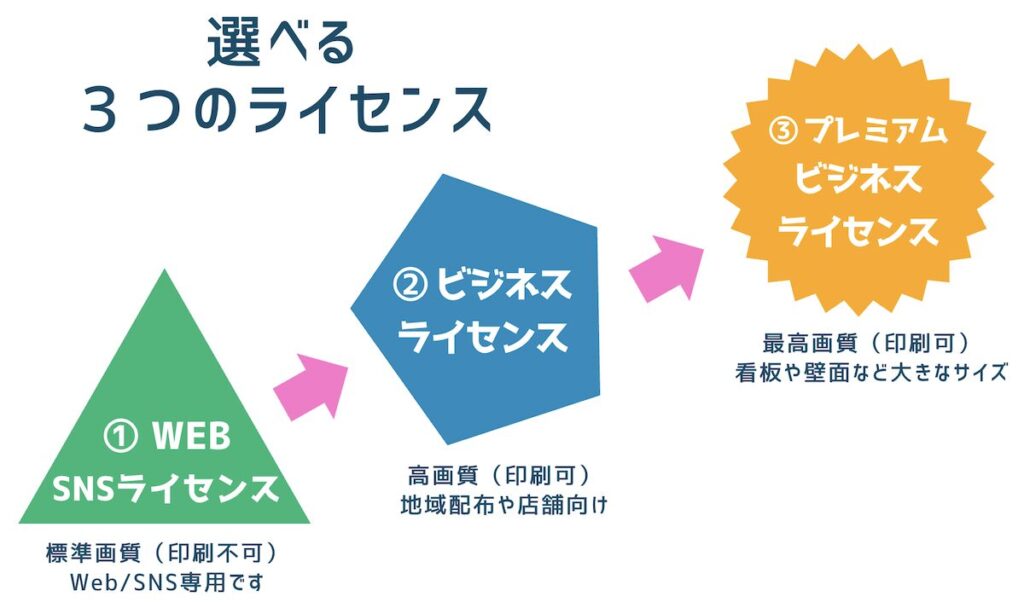 選べる
３つのライセンス

① WEB
SNSライセンス

標準画質（印刷不可）
Web/SNS専用です

② ビジネス
ライセンス

高画質（印刷可）
地域配布や店舗向け

③ プレミアム
ビジネス
ライセンス

最高画質（印刷可）
看板や壁面など大きなサイズ